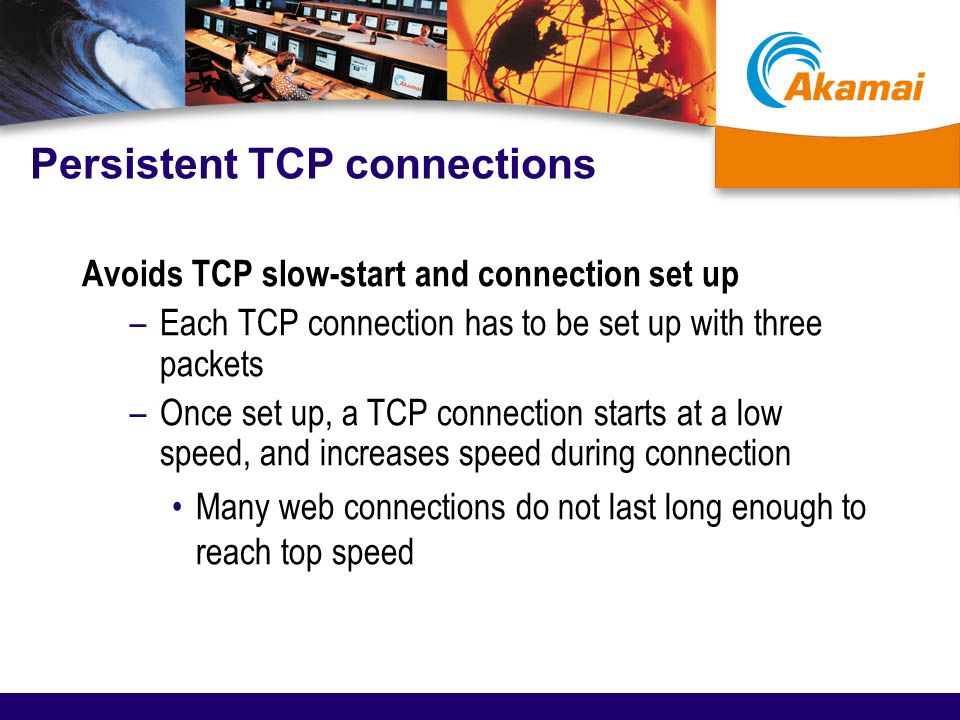 Akamai

Persistent TCP connections

Avoids TCP slow-start and connection set up

– Each TCP connection has to be set up with three packets

– Once set up, a TCP connection starts at a low speed, and increases speed during connection

• Many web connections do not last long enough to reach top speed